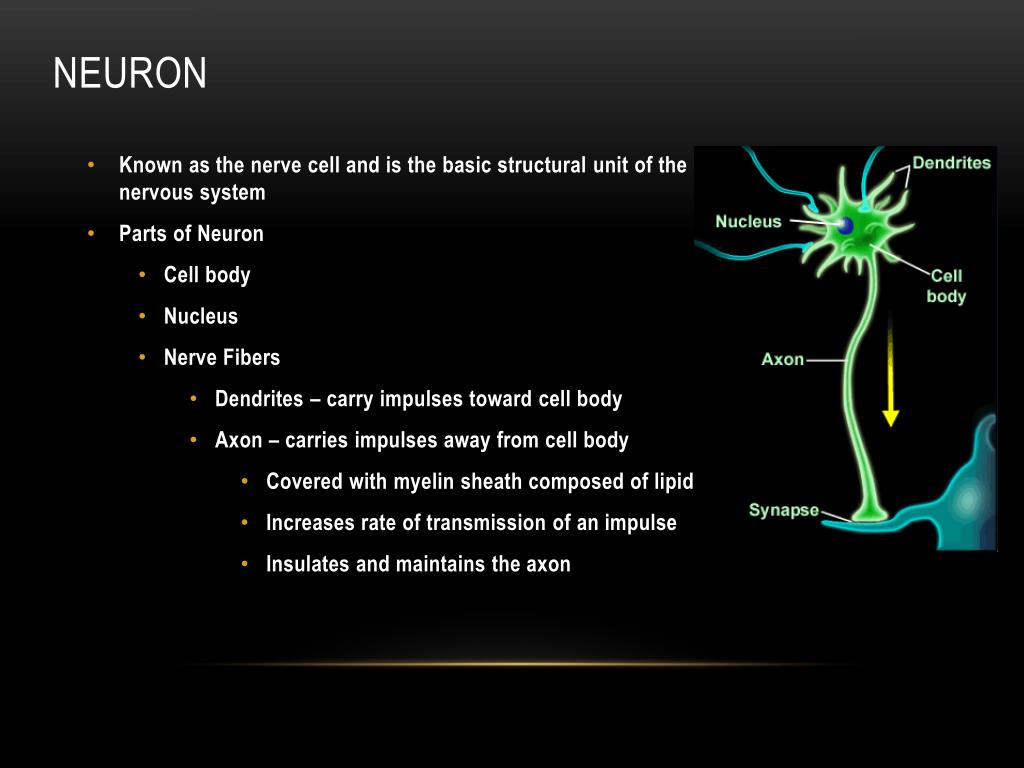 NEURON

• Known as the nerve cell and is the basic structural unit of the nervous system
• Parts of Neuron
  • Cell body
  • Nucleus
  • Nerve Fibers
    • Dendrites – carry impulses toward cell body
    • Axon – carries impulses away from cell body
      • Covered with myelin sheath composed of lipid
      • Increases rate of transmission of an impulse
      • Insulates and maintains the axon

Dendrites
Nucleus
Cell body
Axon
Synapse